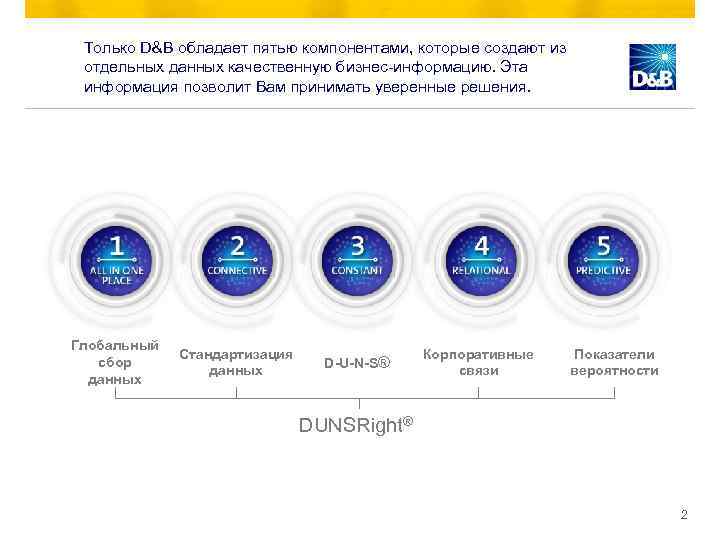 Только D&B обладает пятью компонентами, которые создают из отдельных данных качественную бизнес-информацию. Эта информация позволит Вам принимать уверенные решения.

D&B

1
ALL IN ONE PLACE

2
CONNECTIVE

3
CONSTANT

4
RELATIONAL

5
PREDICTIVE

Глобальный сбор данных

Стандартизация данных

D-U-N-S®

Корпоративные связи

Показатели вероятности

DUNSRight®

2